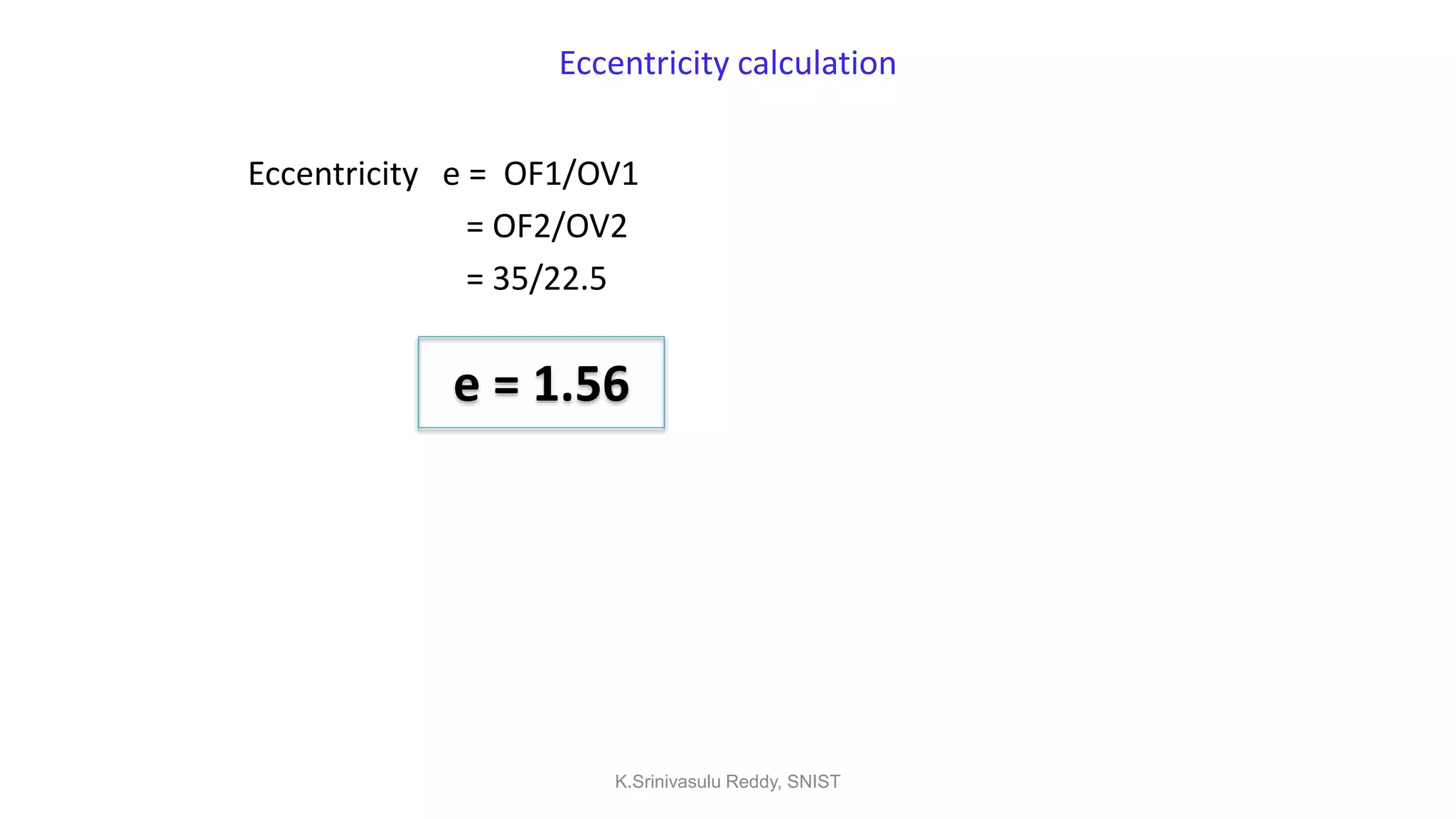 Eccentricity calculation

Eccentricity  e = OF1/OV1

= OF2/OV2

= 35/22.5

e = 1.56

K.Srinivasulu Reddy, SNIST